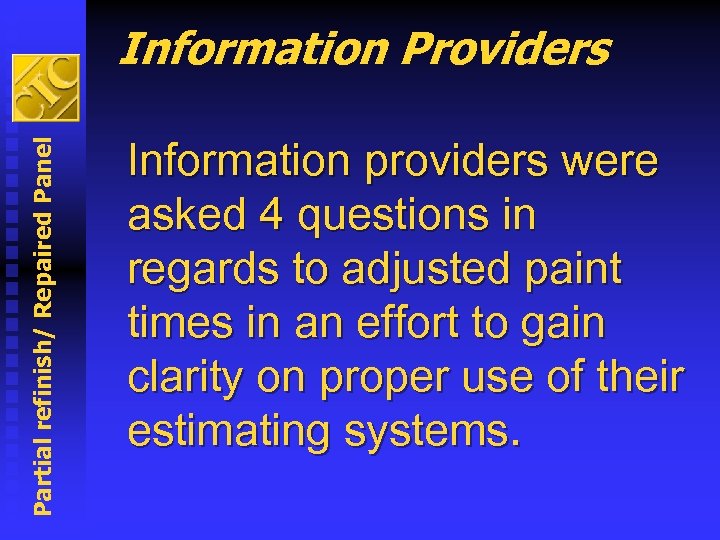 CIC

Partial refinish/ Repaired Panel

Information Providers

Information providers were asked 4 questions in regards to adjusted paint times in an effort to gain clarity on proper use of their estimating systems.